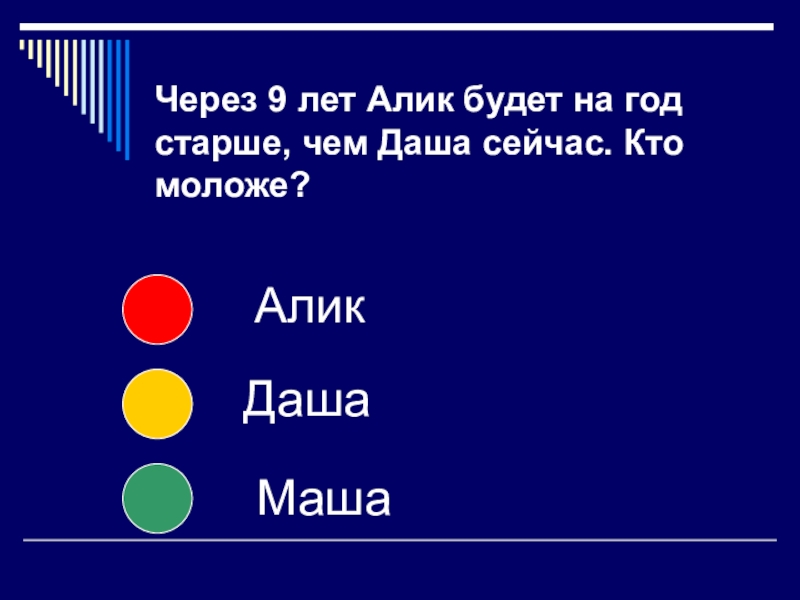 Через 9 лет Алик будет на год старше, чем Даша сейчас. Кто моложе?

Алик

Даша

Маша